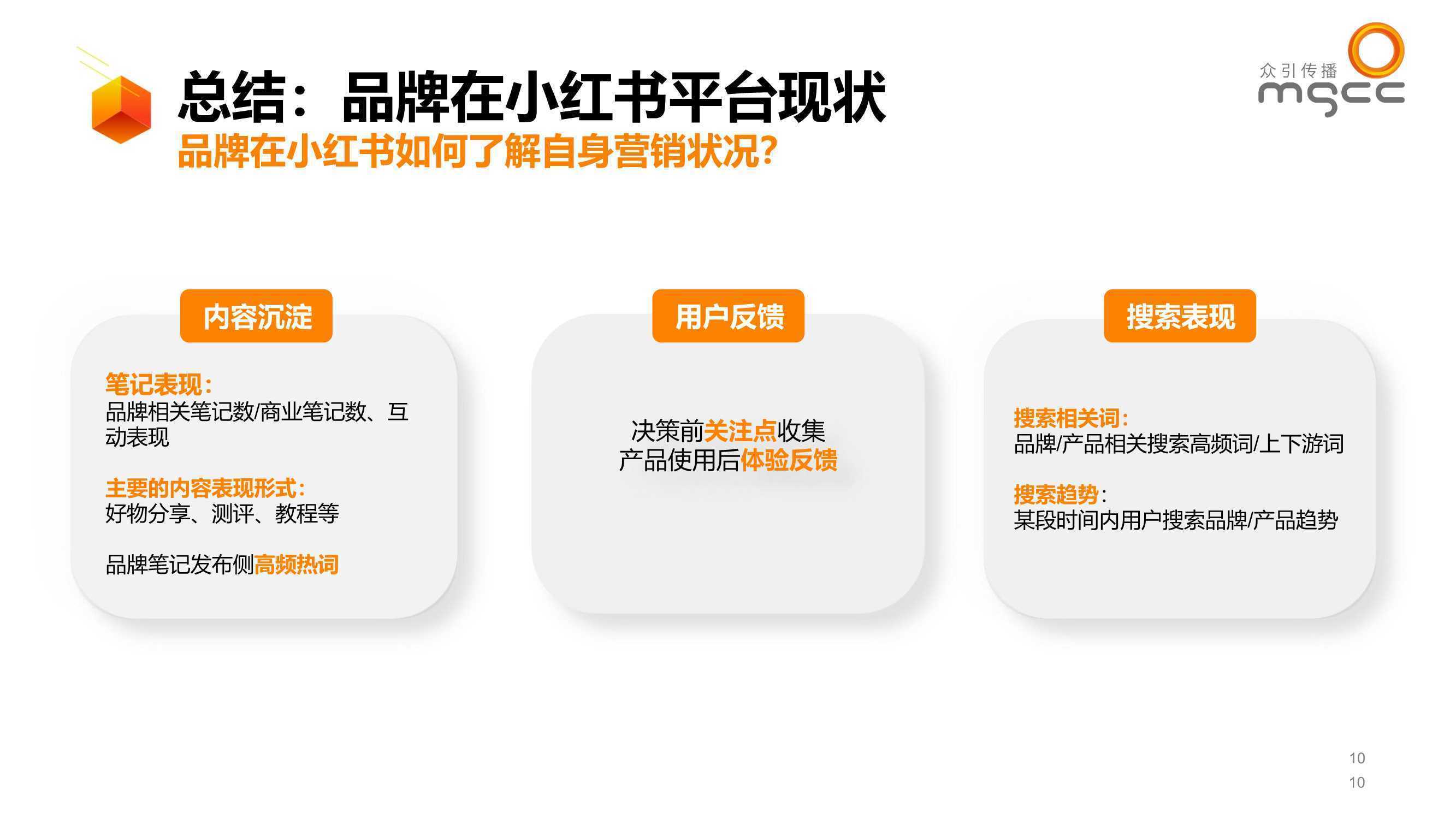 总结：品牌在小红书平台现状
品牌在小红书如何了解自身营销状况？

众引传播
mgcc

内容沉淀

笔记表现：
品牌相关笔记数/商业笔记数、互动表现

主要的内容表现形式：
好物分享、测评、教程等

品牌笔记发布侧高频热词

用户反馈

决策前关注点收集
产品使用后体验反馈

搜索表现

搜索相关词：
品牌/产品相关搜索高频词/上下游词

搜索趋势：
某段时间内用户搜索品牌/产品趋势

10
10